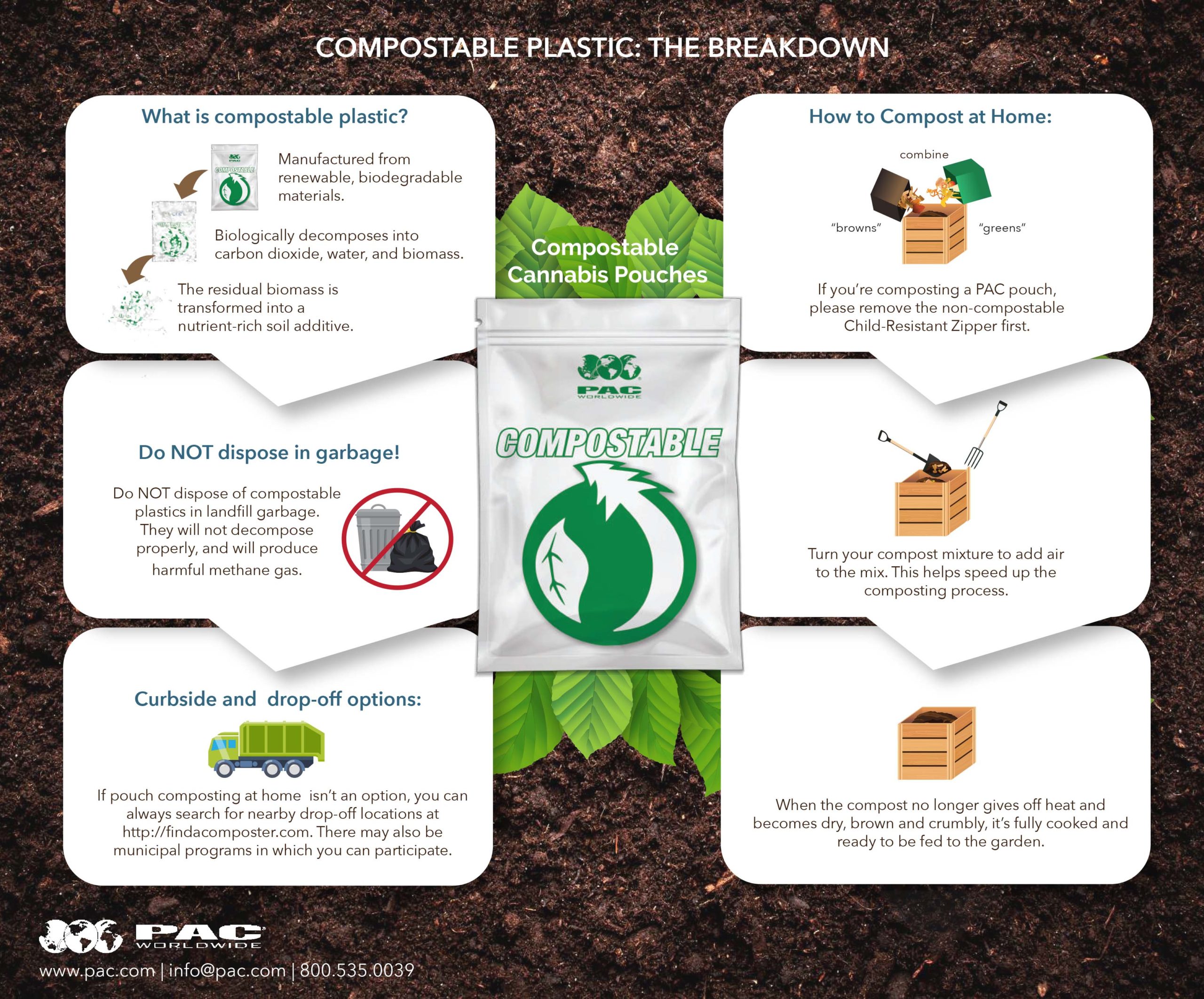 COMPOSTABLE PLASTIC: THE BREAKDOWN

What is compostable plastic?

PAC
COMPOSTABLE

Manufactured from renewable, biodegradable materials.

Biologically decomposes into carbon dioxide, water, and biomass.

The residual biomass is transformed into a nutrient-rich soil additive.

Do NOT dispose in garbage!

Do NOT dispose of compostable plastics in landfill garbage. They will not decompose properly, and will produce harmful methane gas.

Curbside and drop-off options:

If pouch composting at home isn't an option, you can always search for nearby drop-off locations at http://findacomposter.com. There may also be municipal programs in which you can participate.

Compostable Cannabis Pouches

PAC
WORLDWIDE
COMPOSTABLE

How to Compost at Home:

combine
"browns"
"greens"

If you're composting a PAC pouch, please remove the non-compostable Child-Resistant Zipper first.

Turn your compost mixture to add air to the mix. This helps speed up the composting process.

When the compost no longer gives off heat and becomes dry, brown and crumbly, it's fully cooked and ready to be fed to the garden.

PAC
WORLDWIDE
www.pac.com | info@pac.com | 800.535.0039